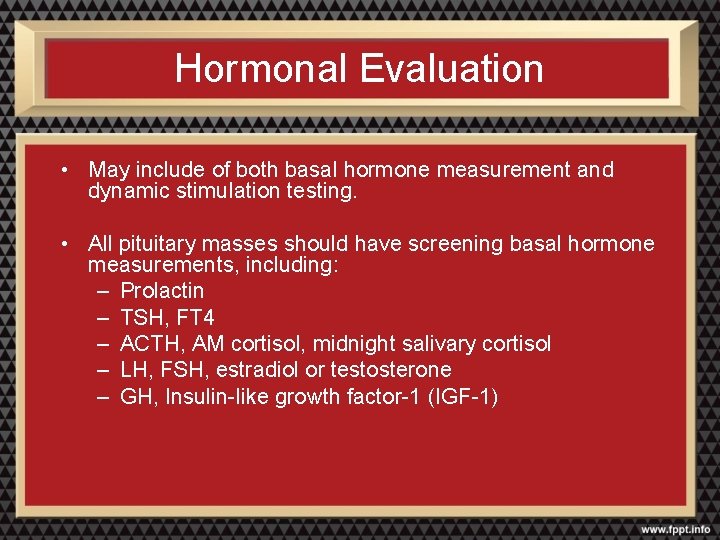 Hormonal Evaluation

• May include of both basal hormone measurement and dynamic stimulation testing.

• All pituitary masses should have screening basal hormone measurements, including:
– Prolactin
– TSH, FT4
– ACTH, AM cortisol, midnight salivary cortisol
– LH, FSH, estradiol or testosterone
– GH, Insulin-like growth factor-1 (IGF-1)

www.fppt.info